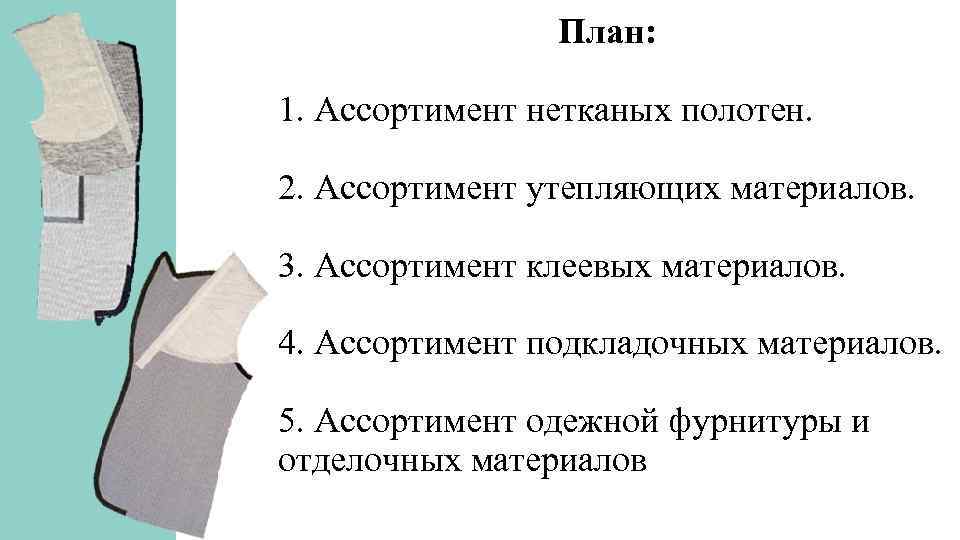 План:

1. Ассортимент нетканых полотен.

2. Ассортимент утепляющих материалов.

3. Ассортимент клеевых материалов.

4. Ассортимент подкладочных материалов.

5. Ассортимент одежной фурнитуры и отделочных материалов